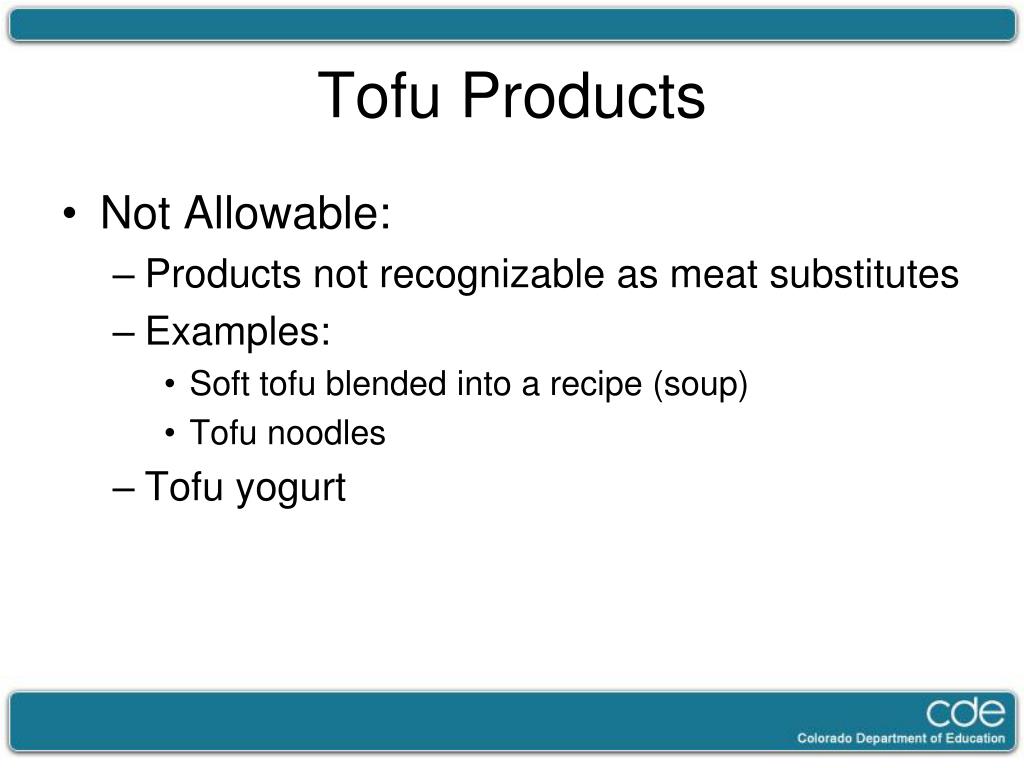 Tofu Products

• Not Allowable:
– Products not recognizable as meat substitutes
– Examples:
• Soft tofu blended into a recipe (soup)
• Tofu noodles
– Tofu yogurt

cde
Colorado Department of Education